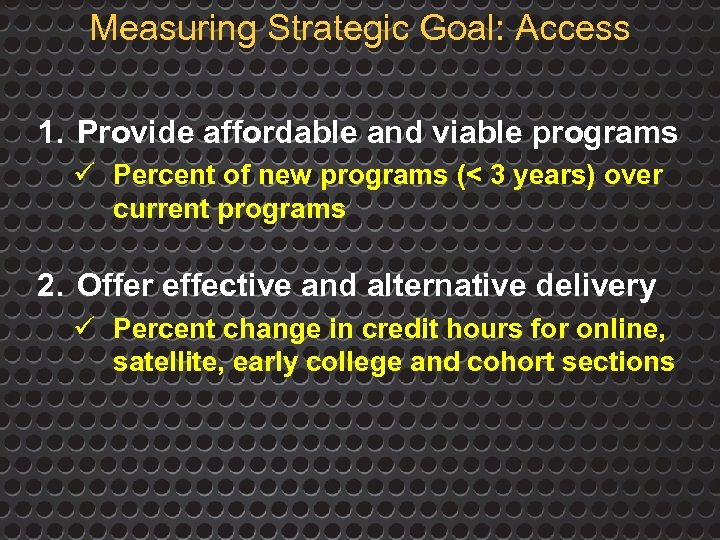 Measuring Strategic Goal: Access

1. Provide affordable and viable programs
✓ Percent of new programs (< 3 years) over current programs

2. Offer effective and alternative delivery
✓ Percent change in credit hours for online, satellite, early college and cohort sections